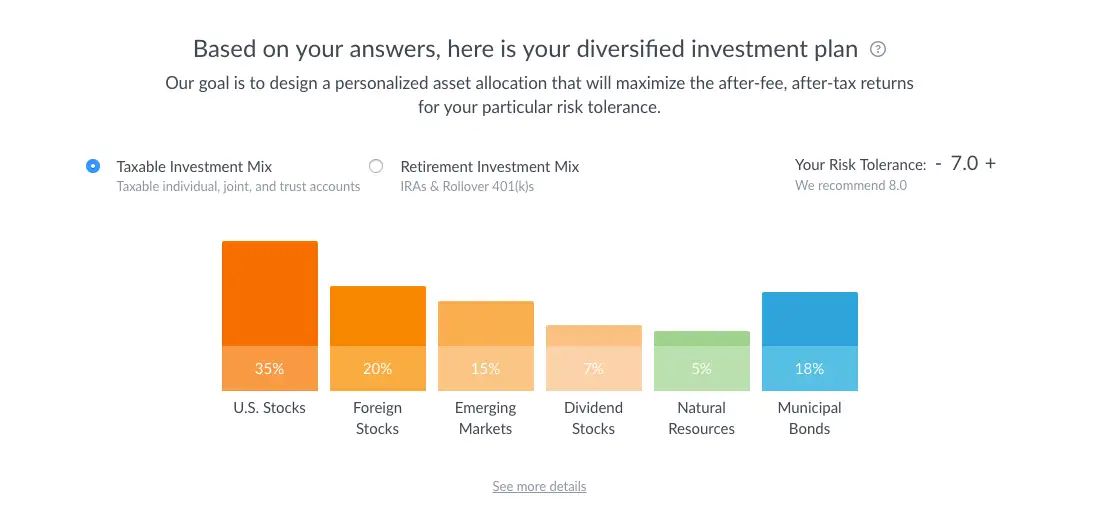 Based on your answers, here is your diversified investment plan ?

Our goal is to design a personalized asset allocation that will maximize the after-fee, after-tax returns for your particular risk tolerance.

Taxable Investment Mix
Taxable individual, joint, and trust accounts

Retirement Investment Mix
IRAs & Rollover 401(k)s

Your Risk Tolerance: - 7.0 +
We recommend 8.0

35%
U.S. Stocks

20%
Foreign Stocks

15%
Emerging Markets

7%
Dividend Stocks

5%
Natural Resources

18%
Municipal Bonds

See more details